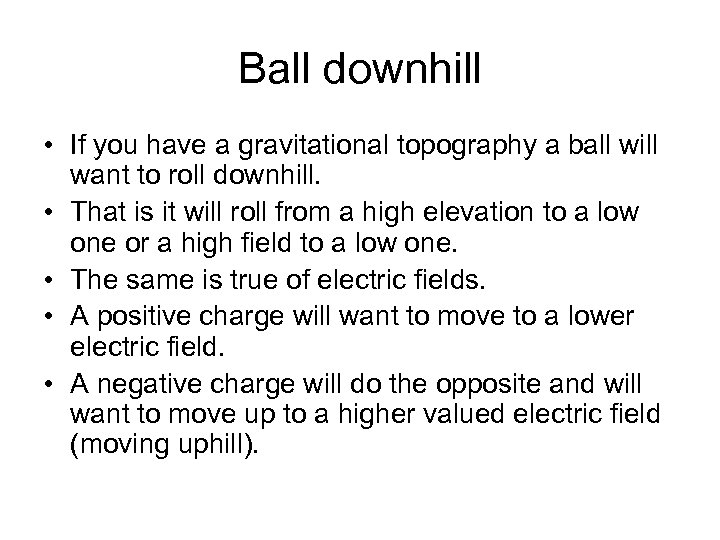 Ball downhill

• If you have a gravitational topography a ball will want to roll downhill.
• That is it will roll from a high elevation to a low one or a high field to a low one.
• The same is true of electric fields.
• A positive charge will want to move to a lower electric field.
• A negative charge will do the opposite and will want to move up to a higher valued electric field (moving uphill).